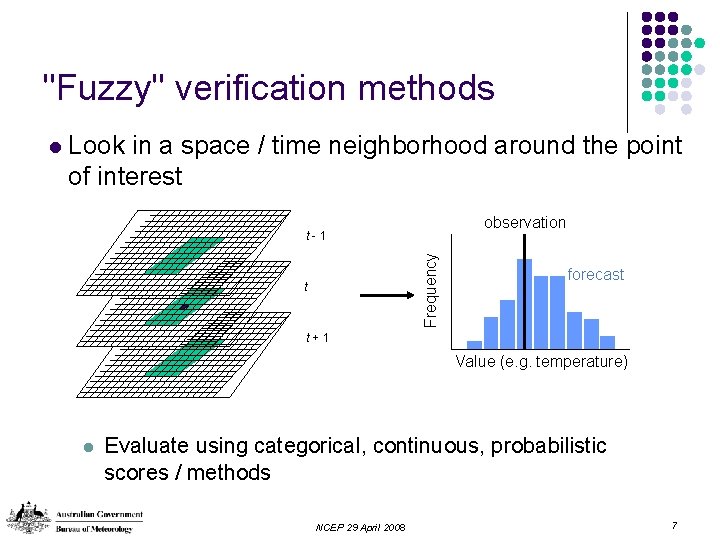 "Fuzzy" verification methods

Look in a space / time neighborhood around the point of interest

t - 1

t

t + 1

observation

forecast

Frequency

Value (e.g. temperature)

Evaluate using categorical, continuous, probabilistic scores / methods

Australian Government
Bureau of Meteorology

NCEP 29 April 2008

7